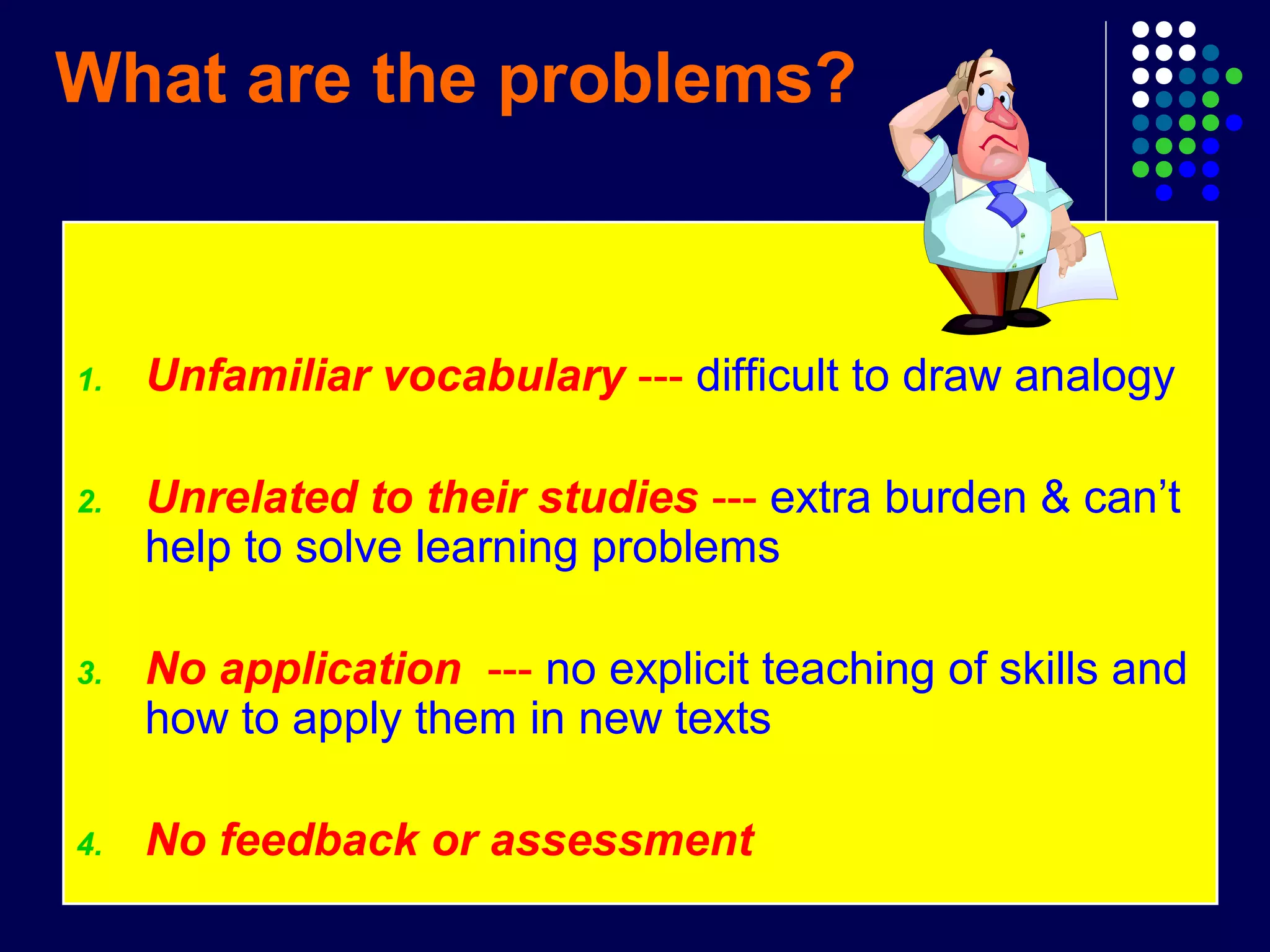 What are the problems?

1. Unfamiliar vocabulary --- difficult to draw analogy

2. Unrelated to their studies --- extra burden & can’t help to solve learning problems

3. No application --- no explicit teaching of skills and how to apply them in new texts

4. No feedback or assessment